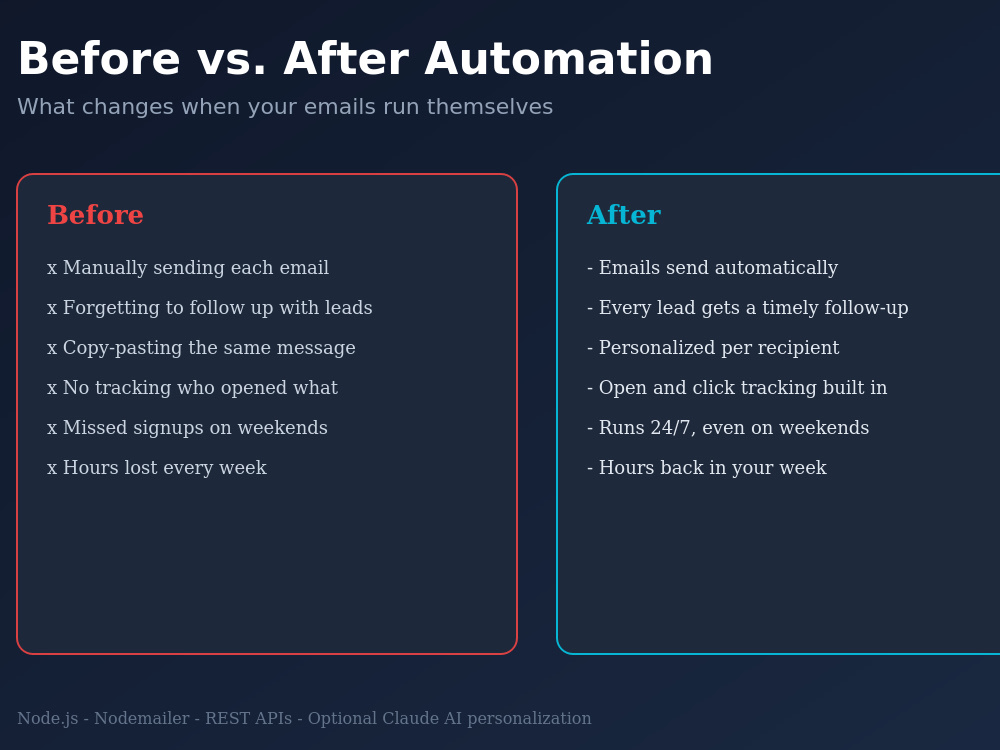 Before vs. After Automation

What changes when your emails run themselves

Before

x Manually sending each email

x Forgetting to follow up with leads

x Copy-pasting the same message

x No tracking who opened what

x Missed signups on weekends

x Hours lost every week

After

- Emails send automatically

- Every lead gets a timely follow-up

- Personalized per recipient

- Open and click tracking built in

- Runs 24/7, even on weekends

- Hours back in your week

Node.js - Nodemailer - REST APIs - Optional Claude AI personalization